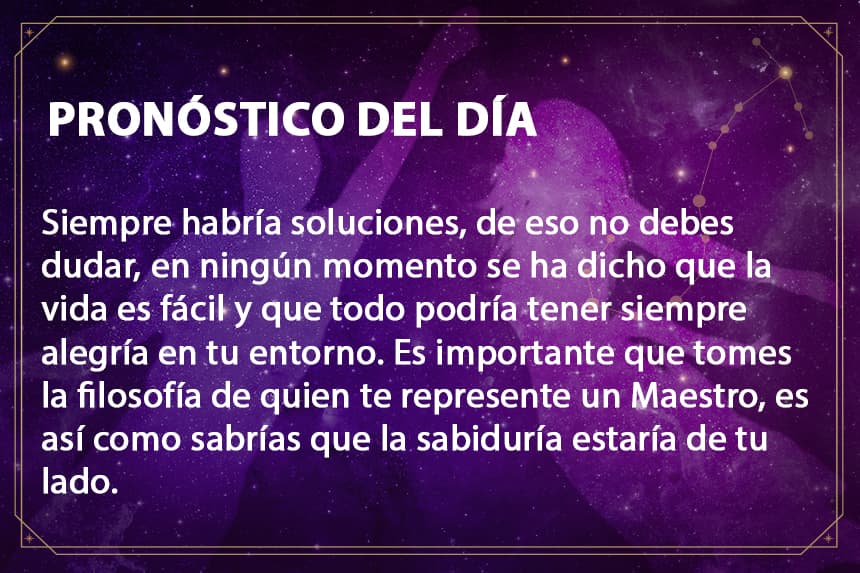 PRONÓSTICO DEL DÍA

Siempre habría soluciones, de eso no debes dudar, en ningún momento se ha dicho que la vida es fácil y que todo podría tener siempre alegría en tu entorno. Es importante que tomes la filosofía de quien te represente un Maestro, es así como sabrías que la sabiduría estaría de tu lado.